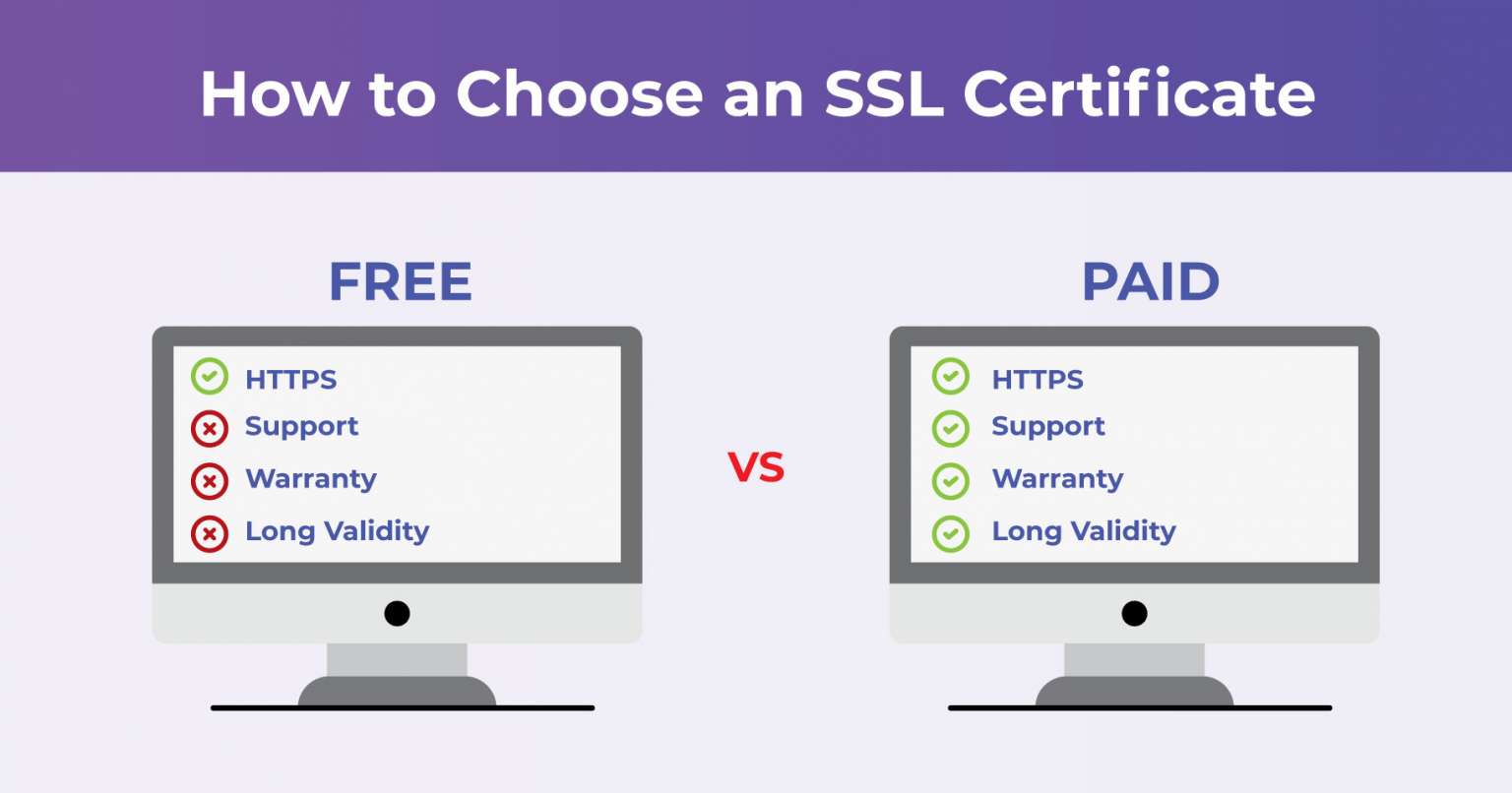 How to Choose an SSL Certificate

FREE

HTTPS
Support
Warranty
Long Validity

VS

PAID

HTTPS
Support
Warranty
Long Validity